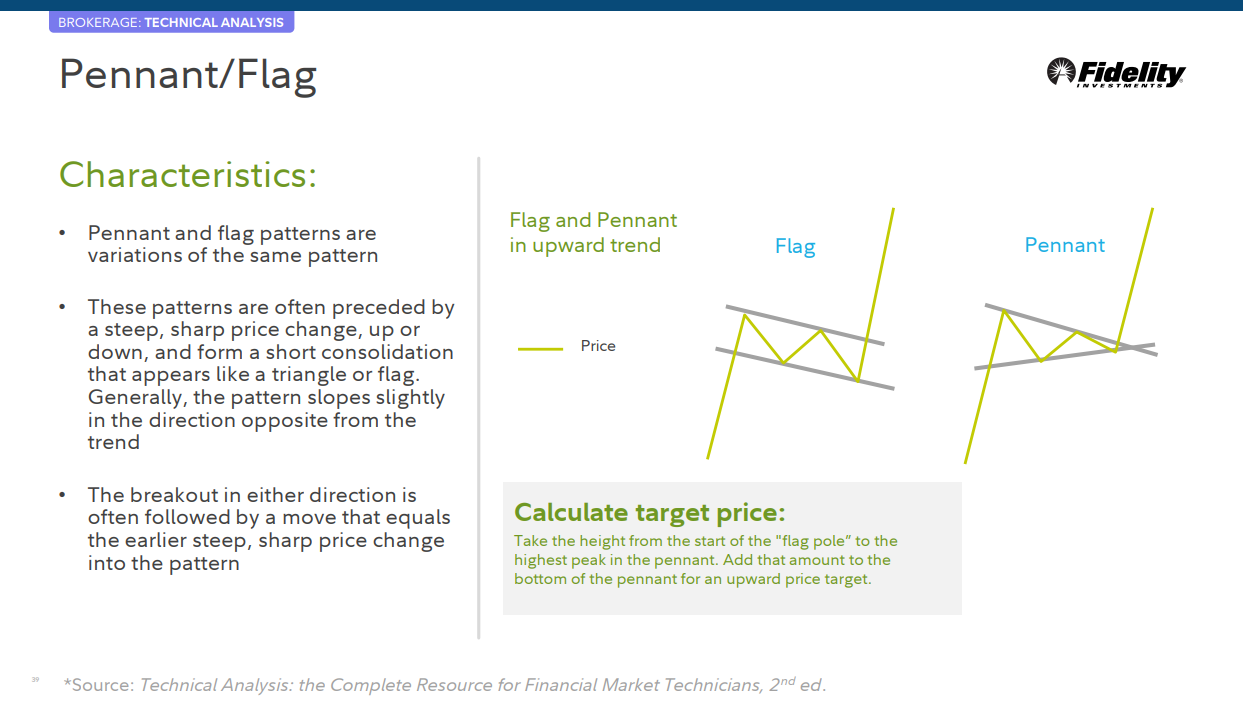 BROKERAGE: TECHNICAL ANALYSIS

Pennant/Flag

Fidelity INVESTMENTS

Characteristics:

• Pennant and flag patterns are variations of the same pattern

• These patterns are often preceded by a steep, sharp price change, up or down, and form a short consolidation that appears like a triangle or flag. Generally, the pattern slopes slightly in the direction opposite from the trend

• The breakout in either direction is often followed by a move that equals the earlier steep, sharp price change into the pattern

Flag and Pennant in upward trend

Price

Flag

Pennant

Calculate target price:
Take the height from the start of the "flag pole" to the highest peak in the pennant. Add that amount to the bottom of the pennant for an upward price target.

39

*Source: Technical Analysis: the Complete Resource for Financial Market Technicians, 2$^{nd}$ ed.